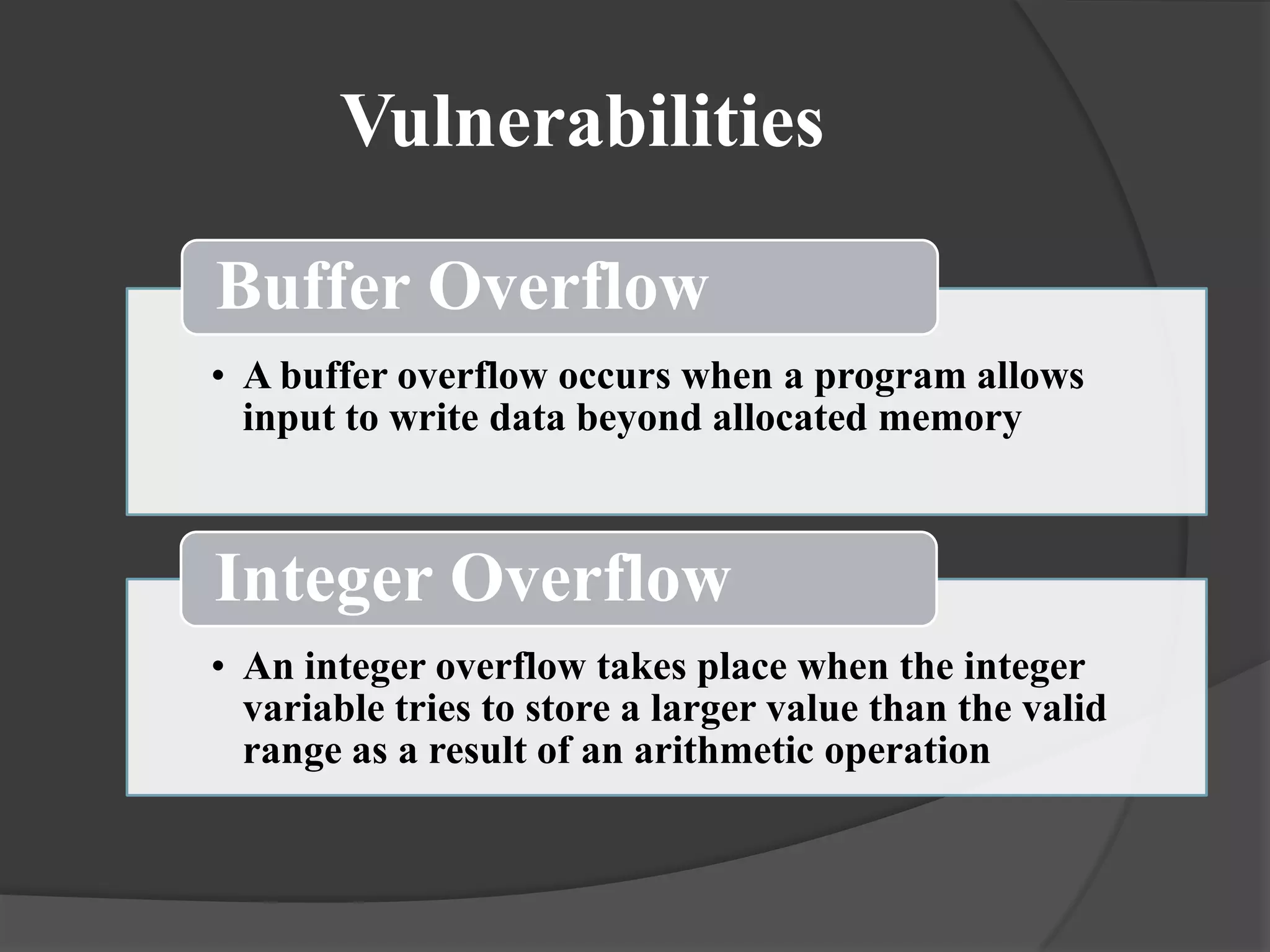 Vulnerabilities

Buffer Overflow

• A buffer overflow occurs when a program allows input to write data beyond allocated memory

Integer Overflow

• An integer overflow takes place when the integer variable tries to store a larger value than the valid range as a result of an arithmetic operation